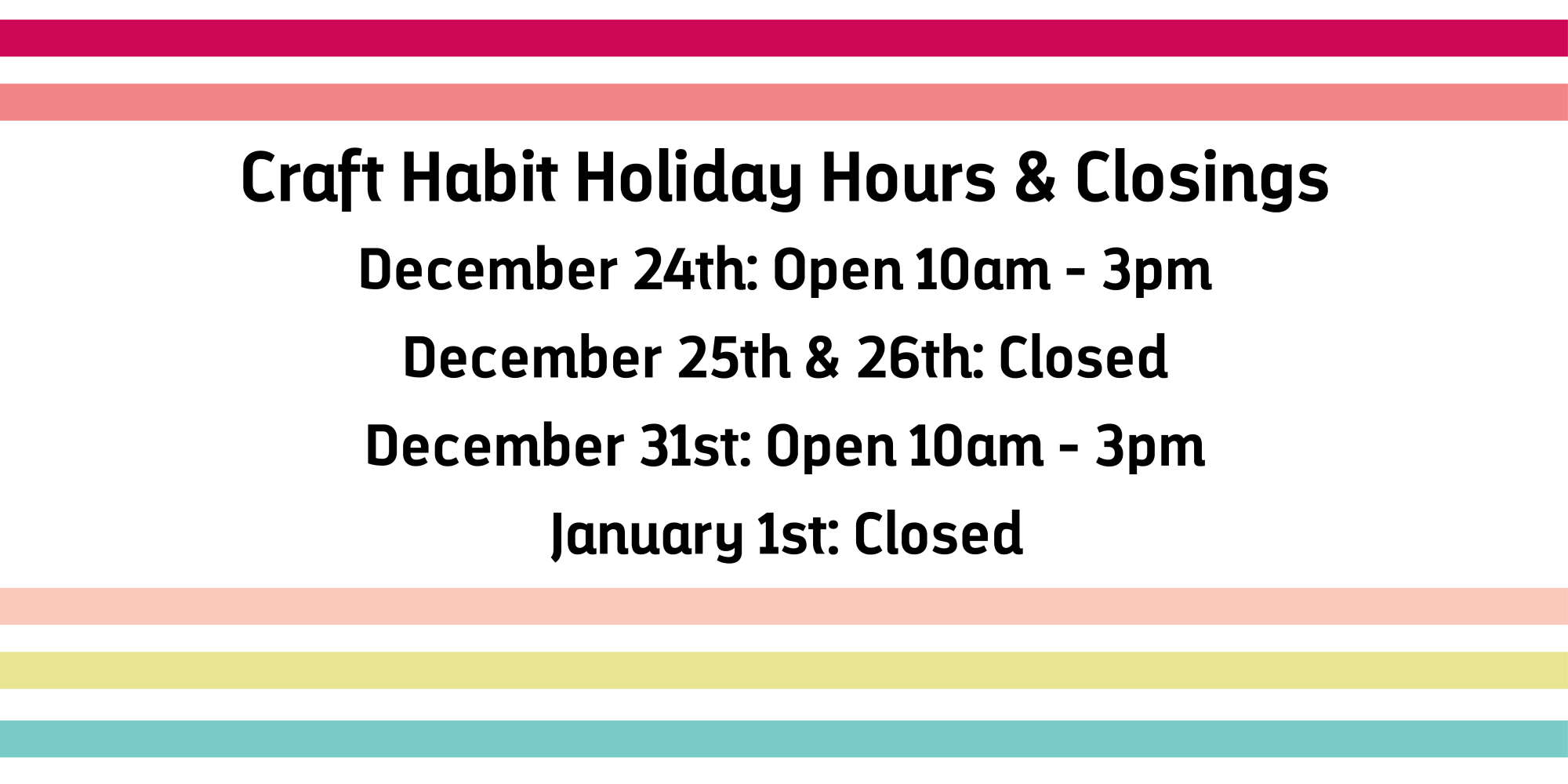 Craft Habit Holiday Hours & Closings

December 24th: Open 10am - 3pm

December 25th & 26th: Closed

December 31st: Open 10am - 3pm

January 1st: Closed